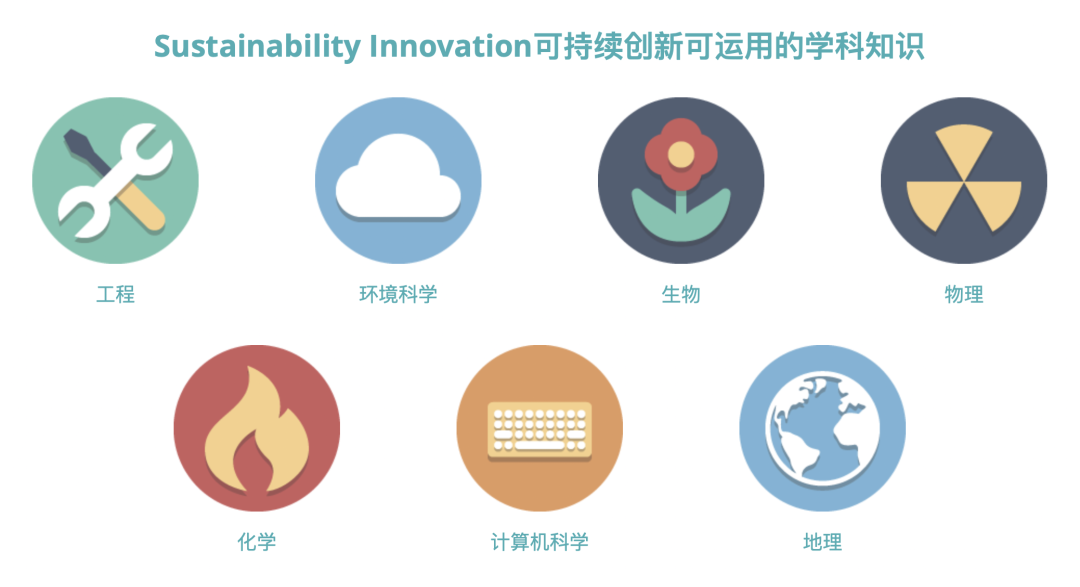 Sustainability Innovation可持续创新可运用的学科知识

工程

环境科学

生物

物理

化学

计算机科学

地理